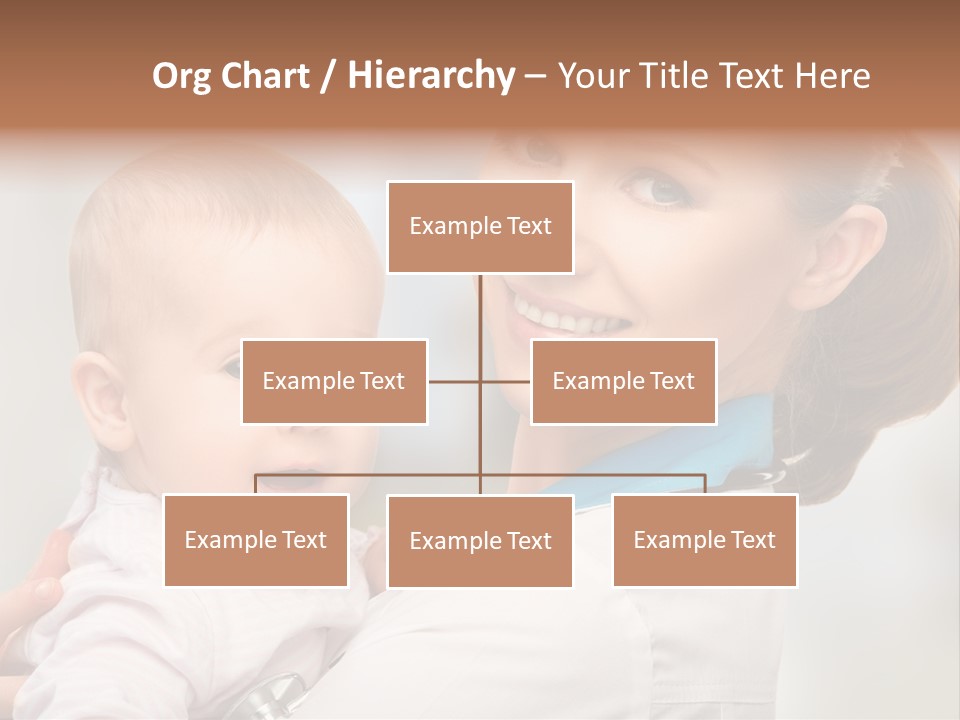 Org Chart / Hierarchy – Your Title Text Here

Example Text

Example Text

Example Text

Example Text

Example Text

Example Text